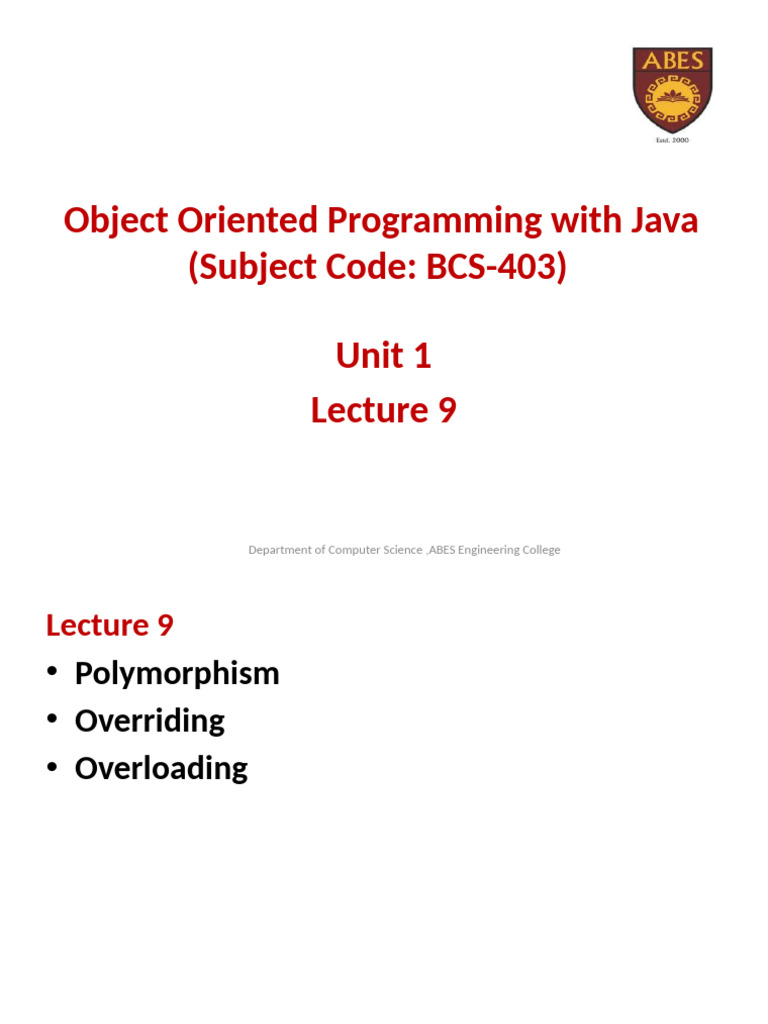 ABES
Estd. 2000

Object Oriented Programming with Java (Subject Code: BCS-403)

Unit 1
Lecture 9

Department of Computer Science ,ABES Engineering College

Lecture 9
• Polymorphism
• Overriding
• Overloading